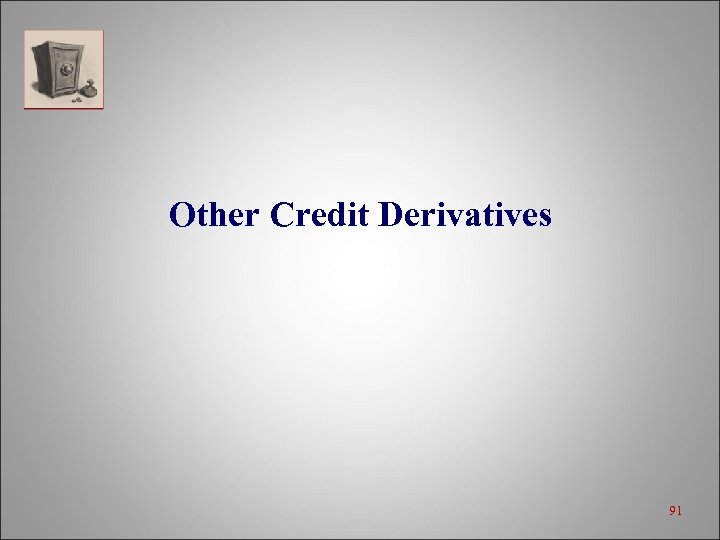 Other Credit Derivatives

91